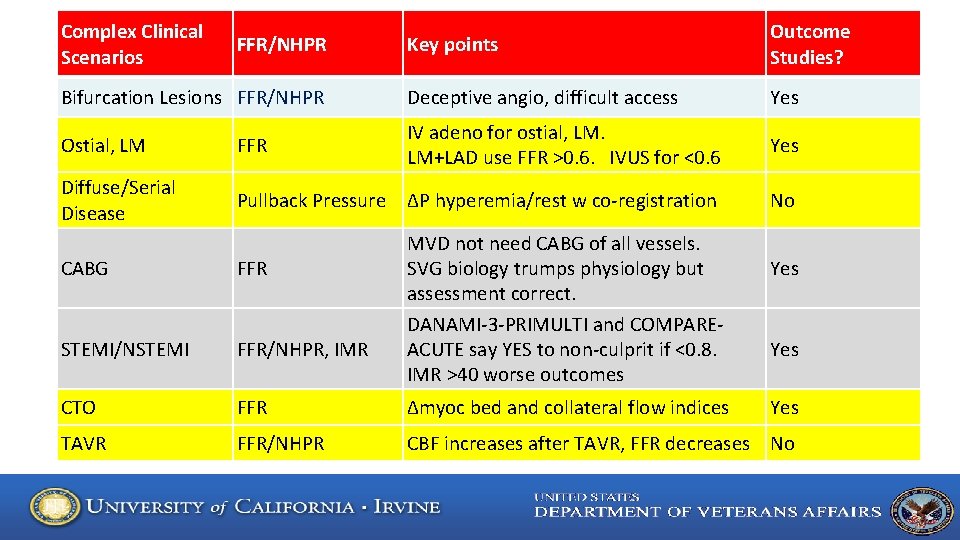 | Complex Clinical Scenarios | FFR/NHPR | Key points | Outcome Studies? |
|---|---|---|---|
| Bifurcation Lesions | FFR/NHPR | Deceptive angio, difficult access | Yes |
| Ostial, LM | FFR | IV adeno for ostial, LM. LM+LAD use FFR >0.6. IVUS for <0.6 | Yes |
| Diffuse/Serial Disease | Pullback Pressure | ΔP hyperemia/rest w co-registration | No |
| CABG | FFR | MVD not need CABG of all vessels. SVG biology trumps physiology but assessment correct. | Yes |
| STEMI/NSTEMI | FFR/NHPR, IMR | DANAMI-3-PRIMULTI and COMPARE-ACUTE say YES to non-culprit if <0.8. IMR >40 worse outcomes | Yes |
| CTO | FFR | Δmyoc bed and collateral flow indices | Yes |
| TAVR | FFR/NHPR | CBF increases after TAVR, FFR decreases | No |

UNIVERSITY of CALIFORNIA · IRVINE

UNITED STATES DEPARTMENT OF VETERANS AFFAIRS